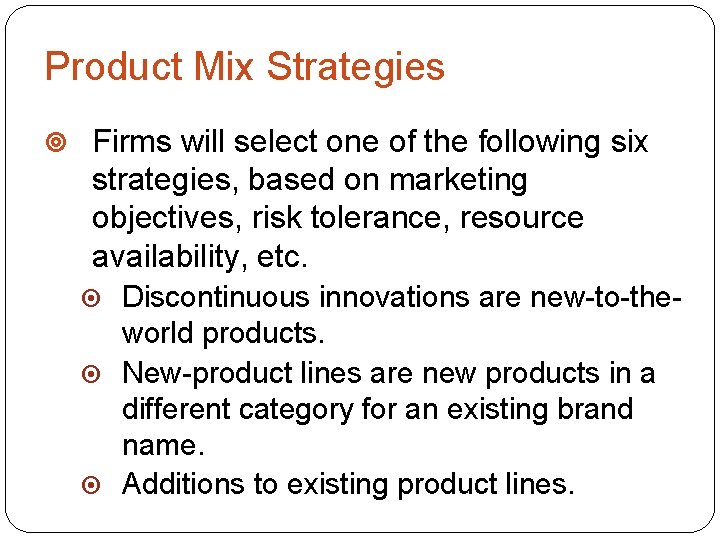 Product Mix Strategies

Firms will select one of the following six strategies, based on marketing objectives, risk tolerance, resource availability, etc.

Discontinuous innovations are new-to-the-world products.

New-product lines are new products in a different category for an existing brand name.

Additions to existing product lines.